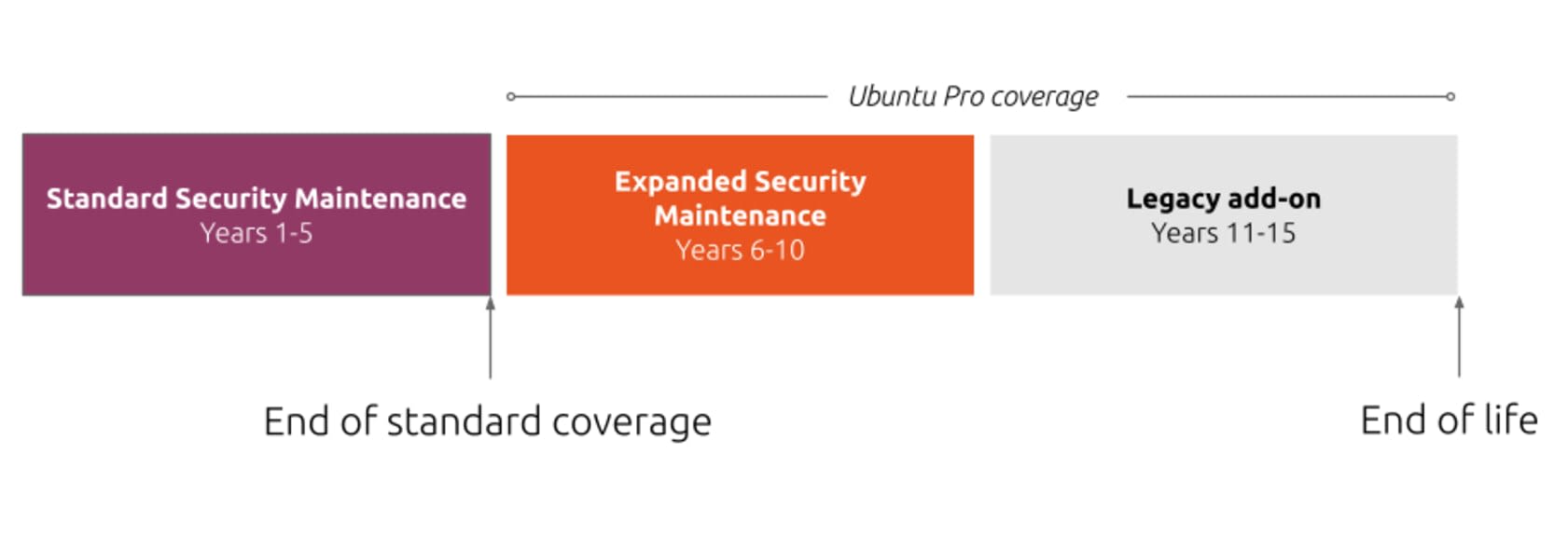 Ubuntu Pro coverage

Standard Security Maintenance
Years 1-5

Expanded Security Maintenance
Years 6-10

Legacy add-on
Years 11-15

End of standard coverage

End of life